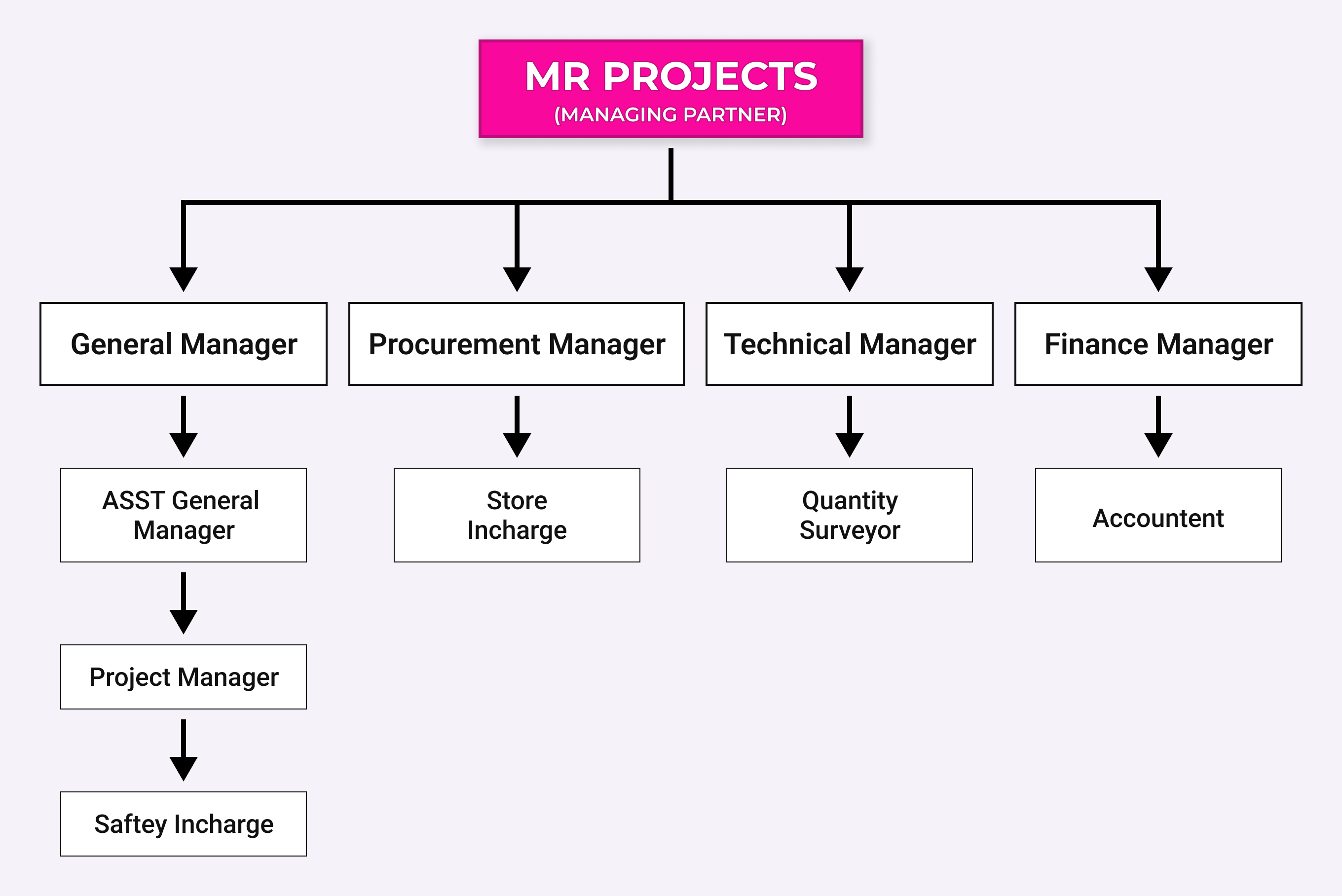 MR PROJECTS
(MANAGING PARTNER)

General Manager

Procurement Manager

Technical Manager

Finance Manager

ASST General Manager

Store Incharge

Quantity Surveyor

Accountent

Project Manager

Saftey Incharge